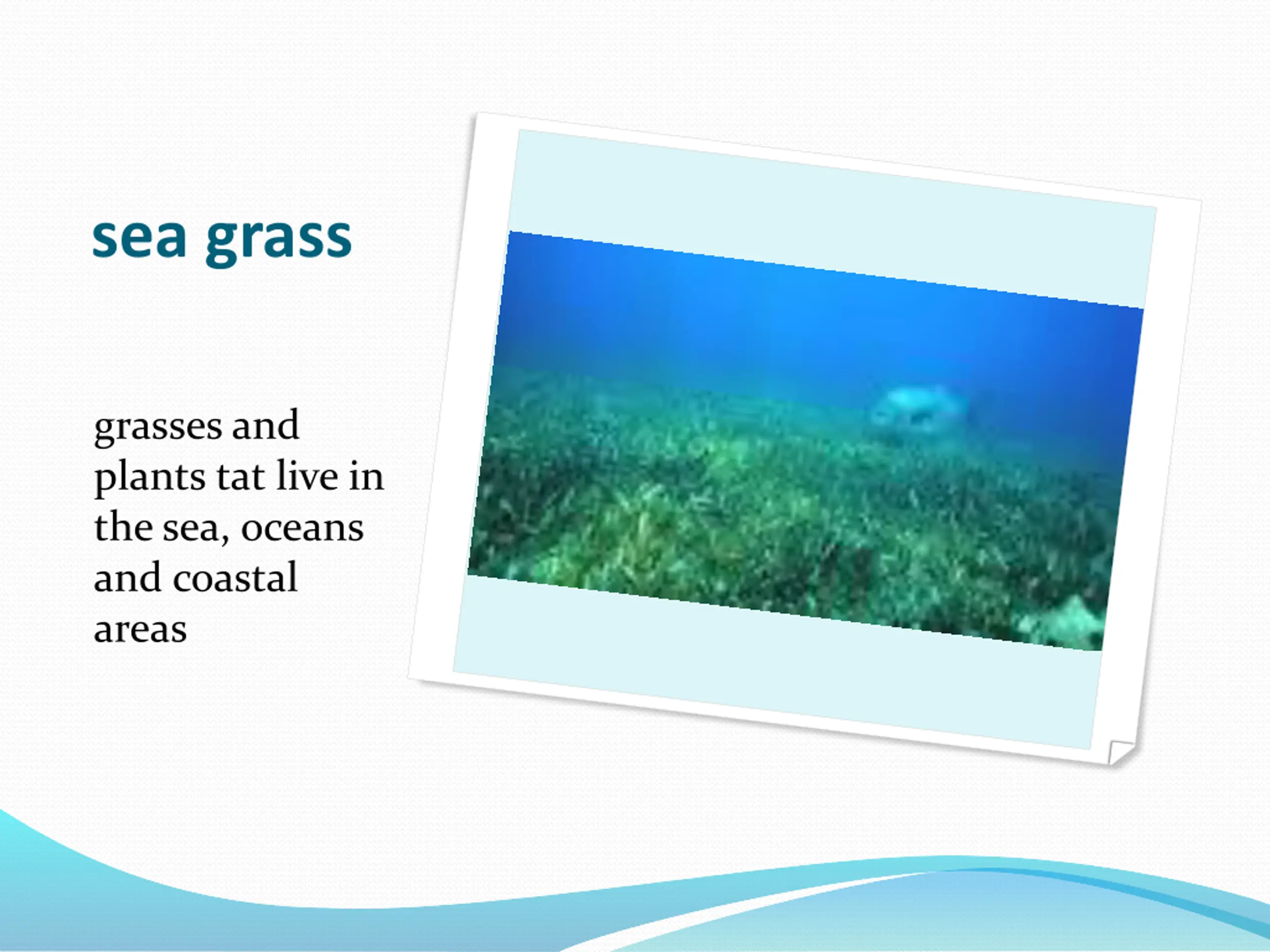 sea grass

grasses and plants tat live in the sea, oceans and coastal areas